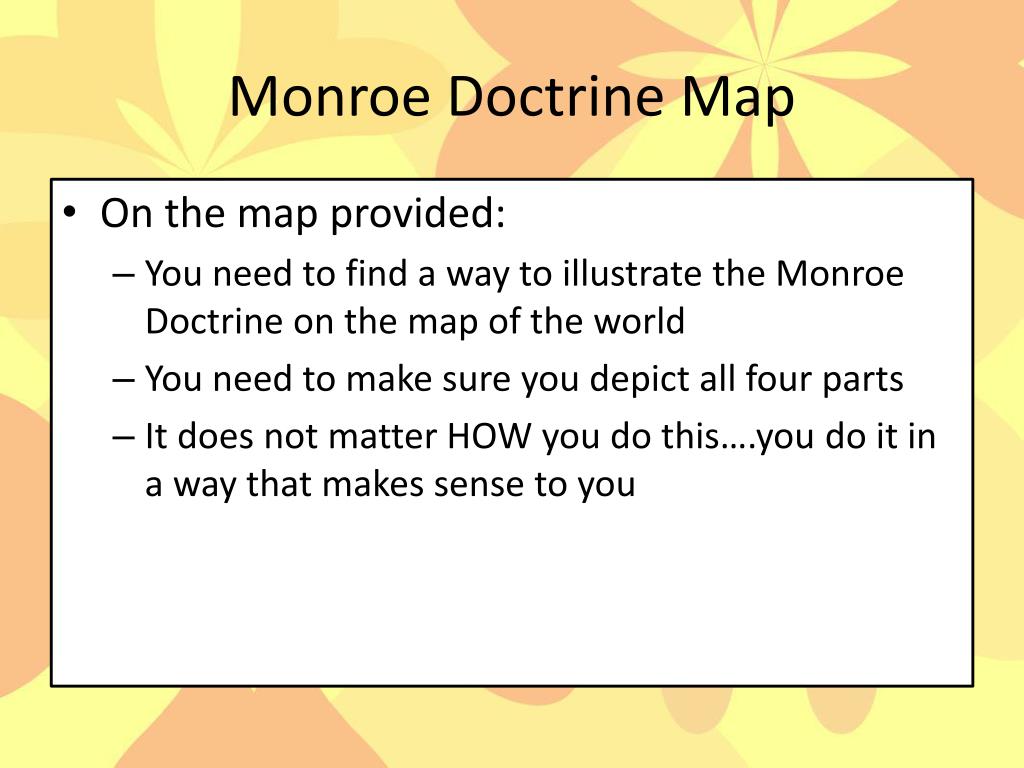 Monroe Doctrine Map

• On the map provided:
– You need to find a way to illustrate the Monroe Doctrine on the map of the world
– You need to make sure you depict all four parts
– It does not matter HOW you do this….you do it in a way that makes sense to you